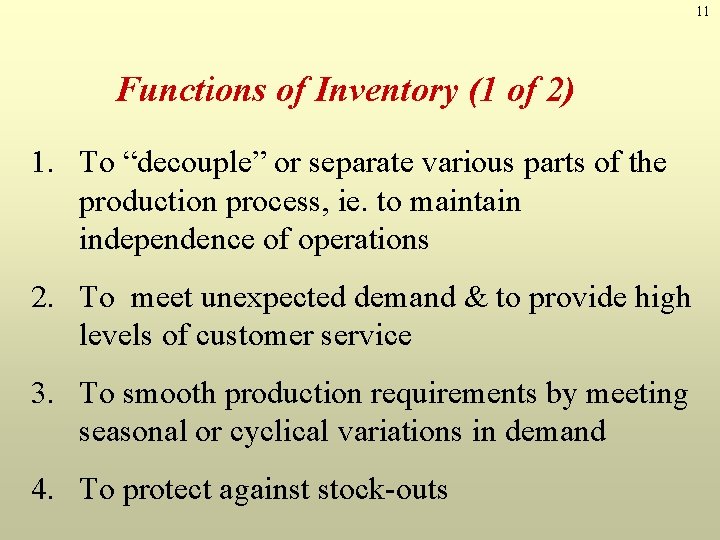 11

Functions of Inventory (1 of 2)

1. To “decouple” or separate various parts of the production process, ie. to maintain independence of operations

2. To  meet unexpected demand & to provide high levels of customer service

3. To smooth production requirements by meeting seasonal or cyclical variations in demand

4. To protect against stock-outs